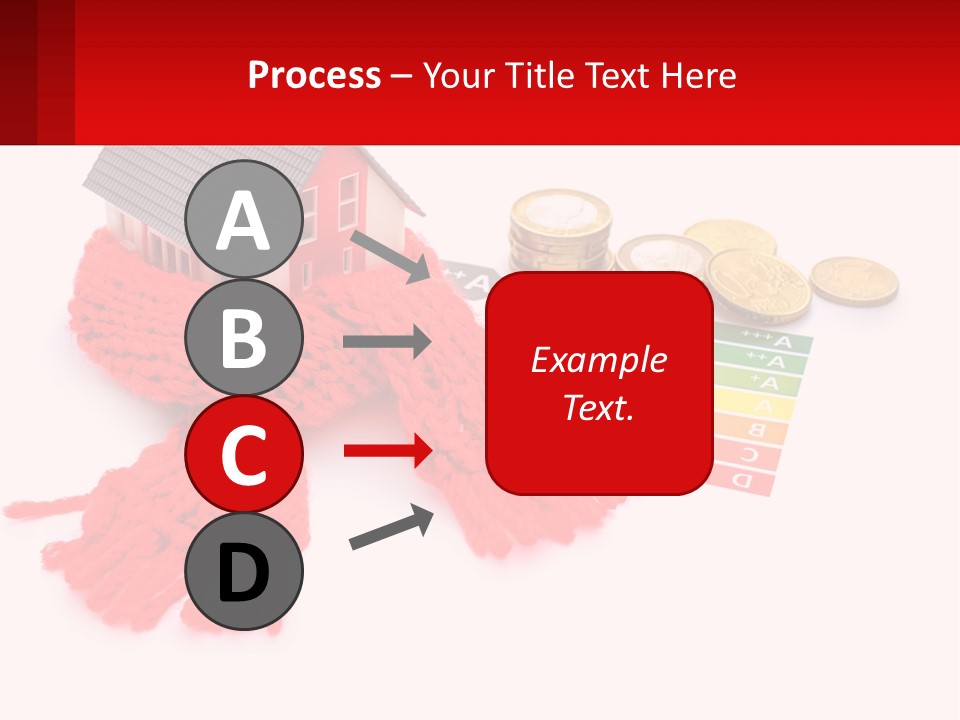 Process – Your Title Text Here

A

B

C

D

Example Text.

+++A
++A
+A
A
B
C
D